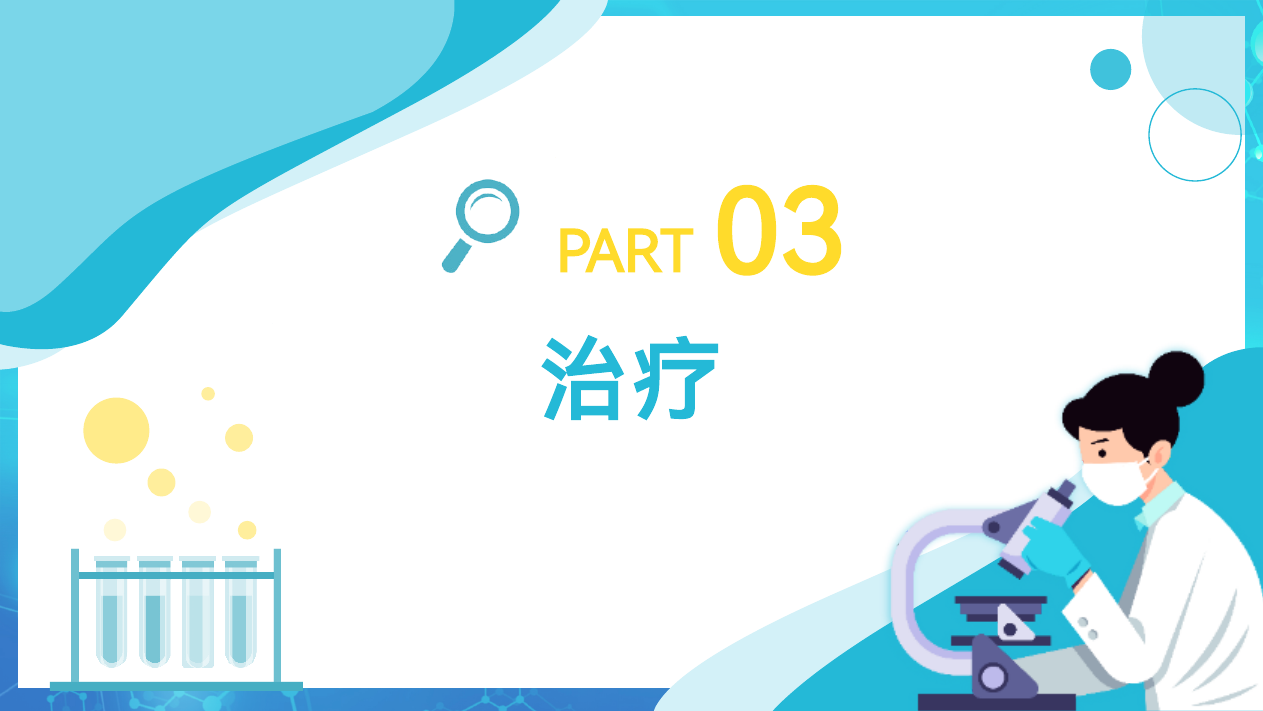 PART 03

治疗